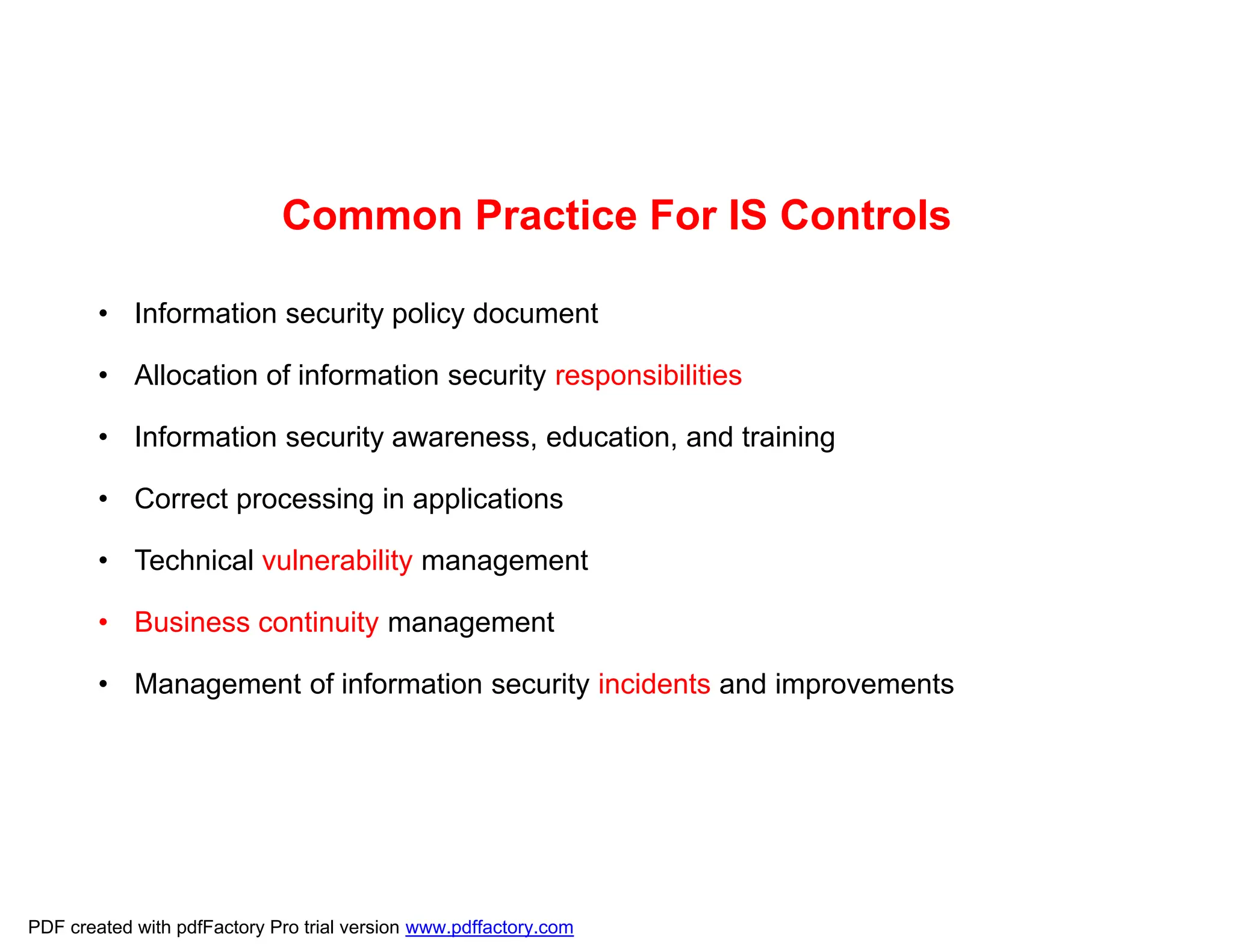 Common Practice For IS Controls

• Information security policy document
• Allocation of information security responsibilities
• Information security awareness, education, and training
• Correct processing in applications
• Technical vulnerability management
• Business continuity management
• Management of information security incidents and improvements

PDF created with pdfFactory Pro trial version www.pdffactory.com